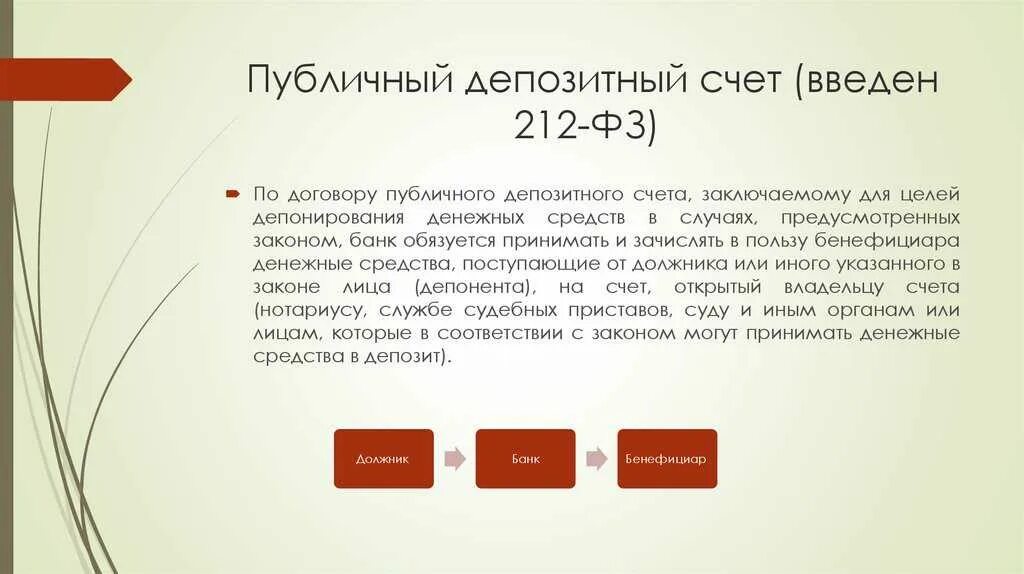 Публичный депозитный счет (введен 212-ФЗ)

По договору публичного депозитного счета, заключаемому для целей депонирования денежных средств в случаях, предусмотренных законом, банк обязуется принимать и зачислять в пользу бенефициара денежные средства, поступающие от должника или иного указанного в законе лица (депонента), на счет, открытый владельцу счета (нотариусу, службе судебных приставов, суду и иным органам или лицам, которые в соответствии с законом могут принимать денежные средства в депозит).

Должник

Банк

Бенефициар